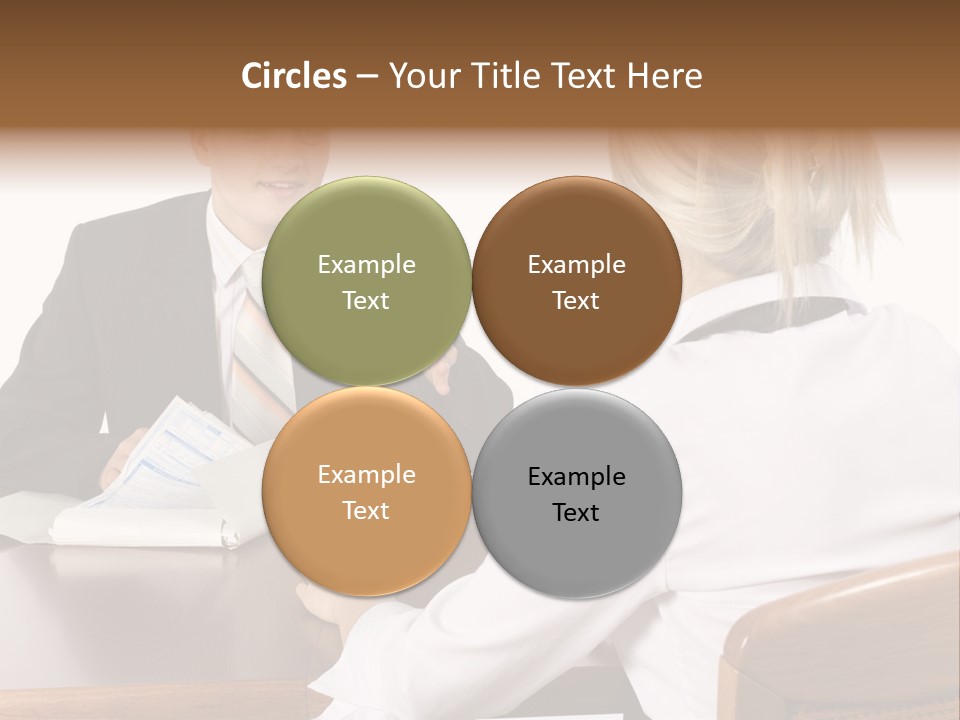 Circles – Your Title Text Here

Example Text

Example Text

Example Text

Example Text